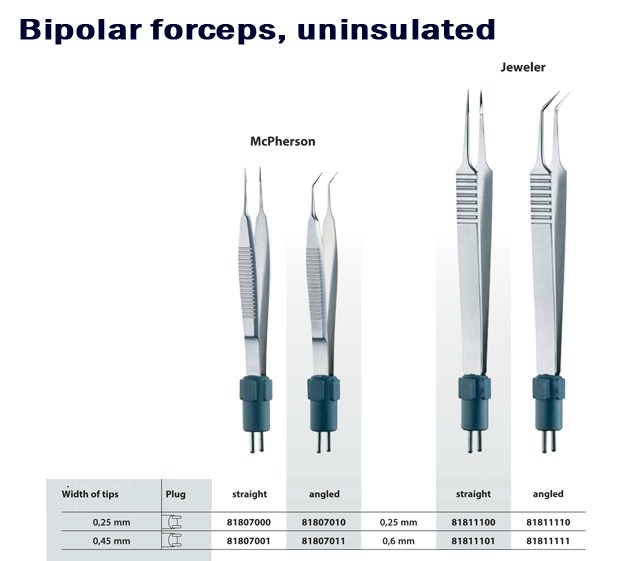 Bipolar forceps, uninsulated

Jeweler

McPherson

| Width of tips | Plug | straight | angled | | straight | angled |
|---|---|---|---|---|---|---|
| 0,25 mm | | 81807000 | 81807010 | 0,25 mm | 81811100 | 81811110 |
| 0,45 mm | | 81807001 | 81807011 | 0,6 mm | 81811101 | 81811111 |